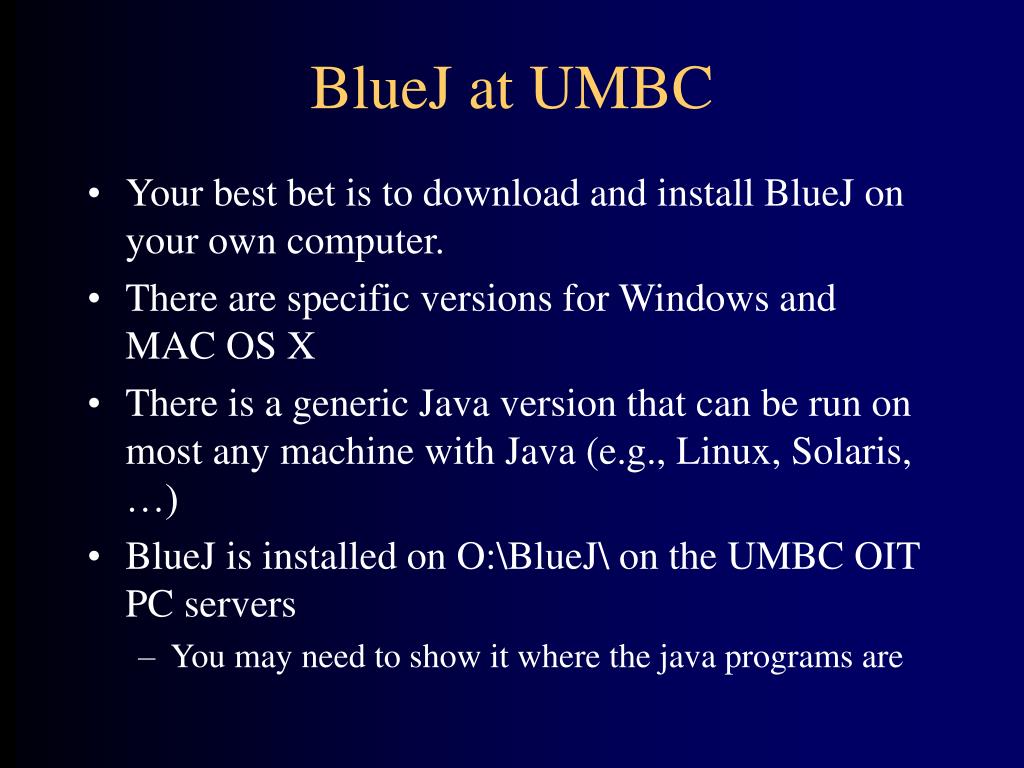 BlueJ at UMBC

• Your best bet is to download and install BlueJ on your own computer.
• There are specific versions for Windows and MAC OS X
• There is a generic Java version that can be run on most any machine with Java (e.g., Linux, Solaris, …)
• BlueJ is installed on O:\BlueJ\ on the UMBC OIT PC servers
  – You may need to show it where the java programs are